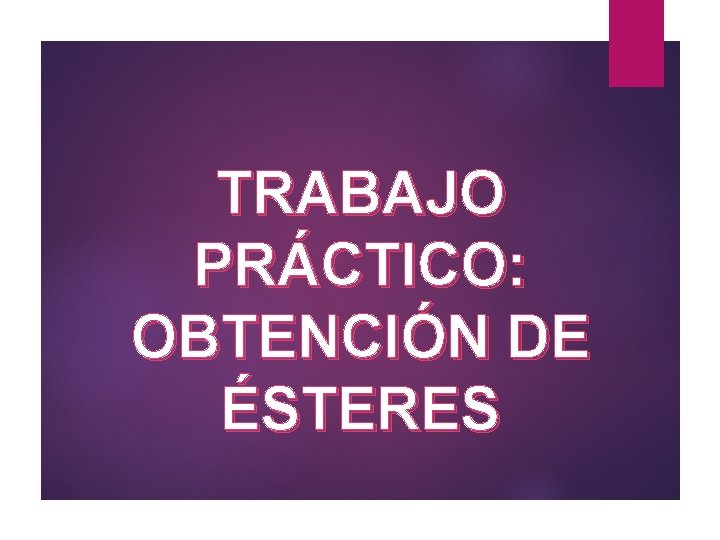 TRABAJO PRÁCTICO: OBTENCIÓN DE ÉSTERES